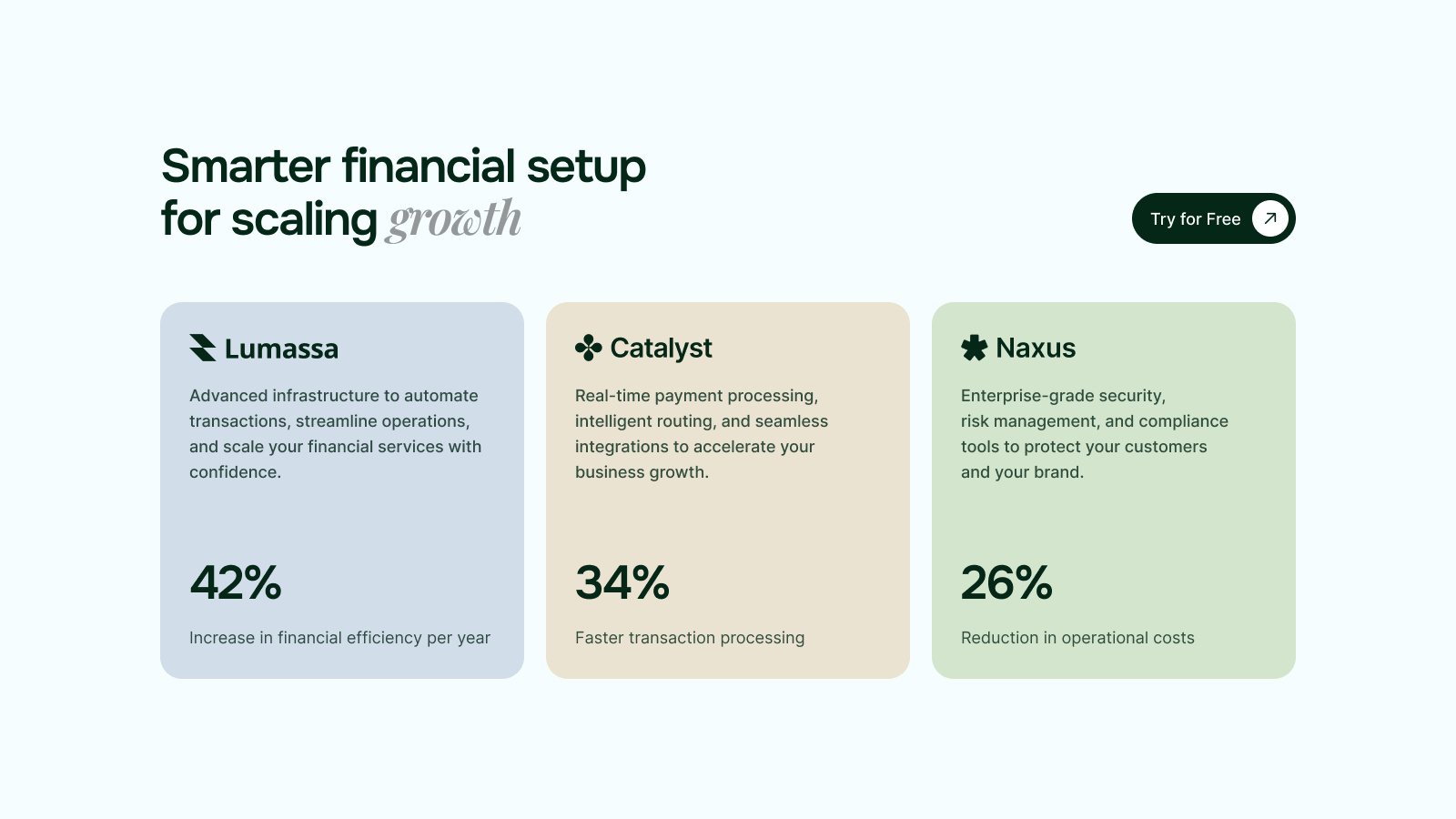 Smarter financial setup
for scaling growth

Try for Free

Lumassa

Advanced infrastructure to automate transactions, streamline operations, and scale your financial services with confidence.

42%

Increase in financial efficiency per year

Catalyst

Real-time payment processing, intelligent routing, and seamless integrations to accelerate your business growth.

34%

Faster transaction processing

Naxus

Enterprise-grade security, risk management, and compliance tools to protect your customers and your brand.

26%

Reduction in operational costs